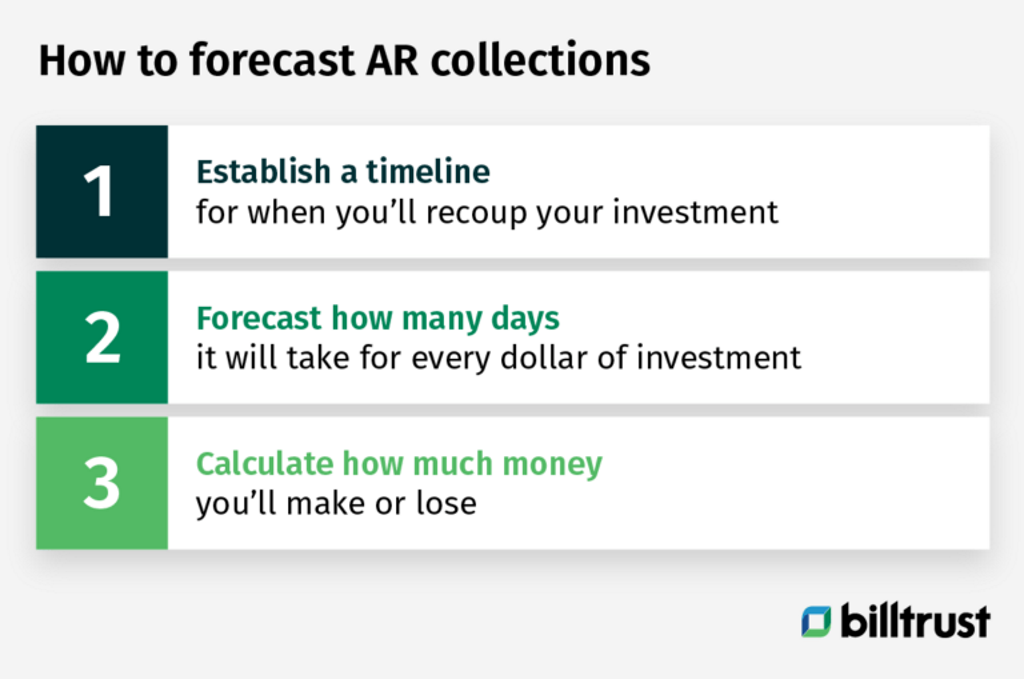 How to forecast AR collections

1
Establish a timeline
for when you'll recoup your investment

2
Forecast how many days
it will take for every dollar of investment

3
Calculate how much money
you'll make or lose

billtrust